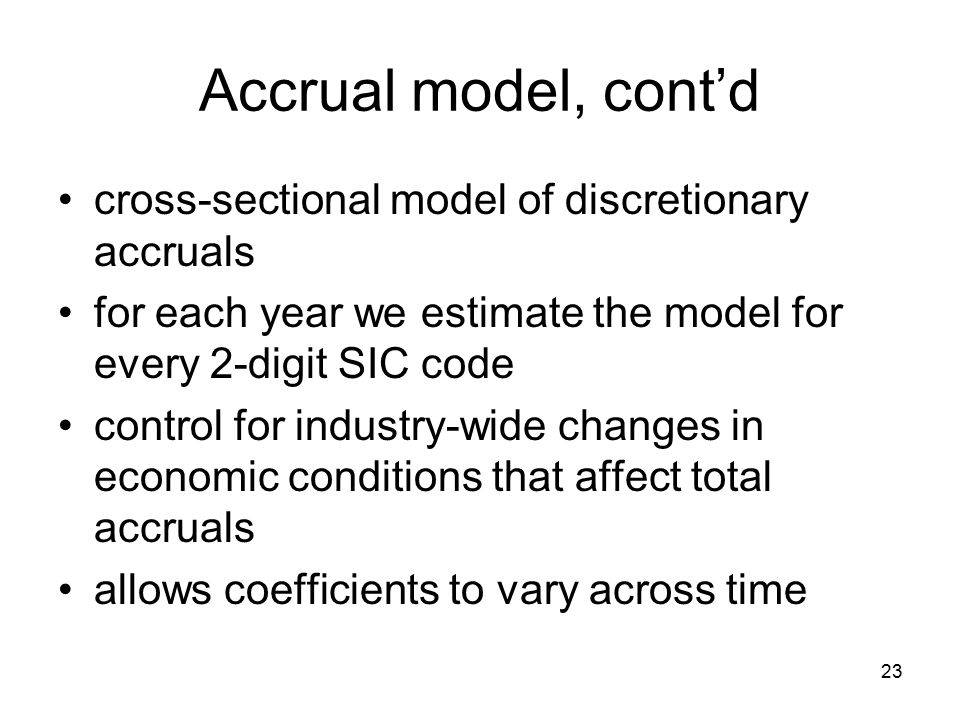 Accrual model, cont’d

• cross-sectional model of discretionary accruals
• for each year we estimate the model for every 2-digit SIC code
• control for industry-wide changes in economic conditions that affect total accruals
• allows coefficients to vary across time

23